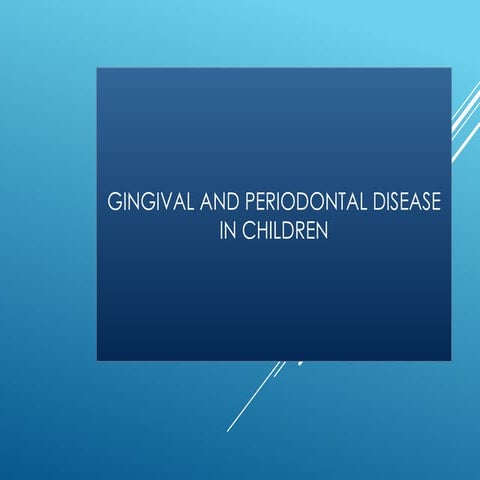 GINGIVAL AND PERIODONTAL DISEASE IN CHILDREN